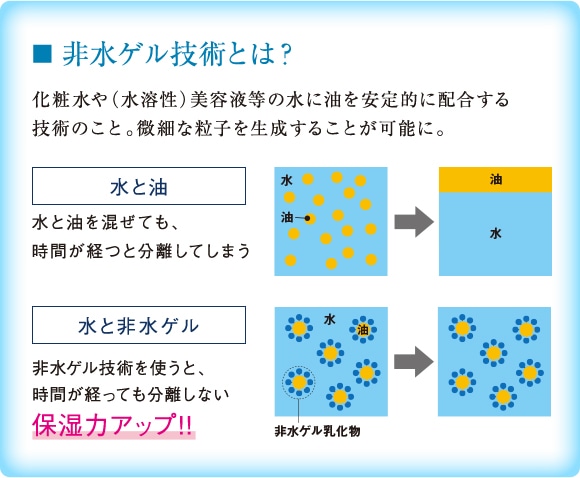 ■ 非水ゲル技術とは？

化粧水や（水溶性）美容液等の水に油を安定的に配合する技術のこと。微細な粒子を生成することが可能に。

水と油

水と油を混ぜても、時間が経つと分離してしまう

水

油

油

水

水と非水ゲル

非水ゲル技術を使うと、時間が経っても分離しない

保湿力アップ!!

水

油

非水ゲル乳化物